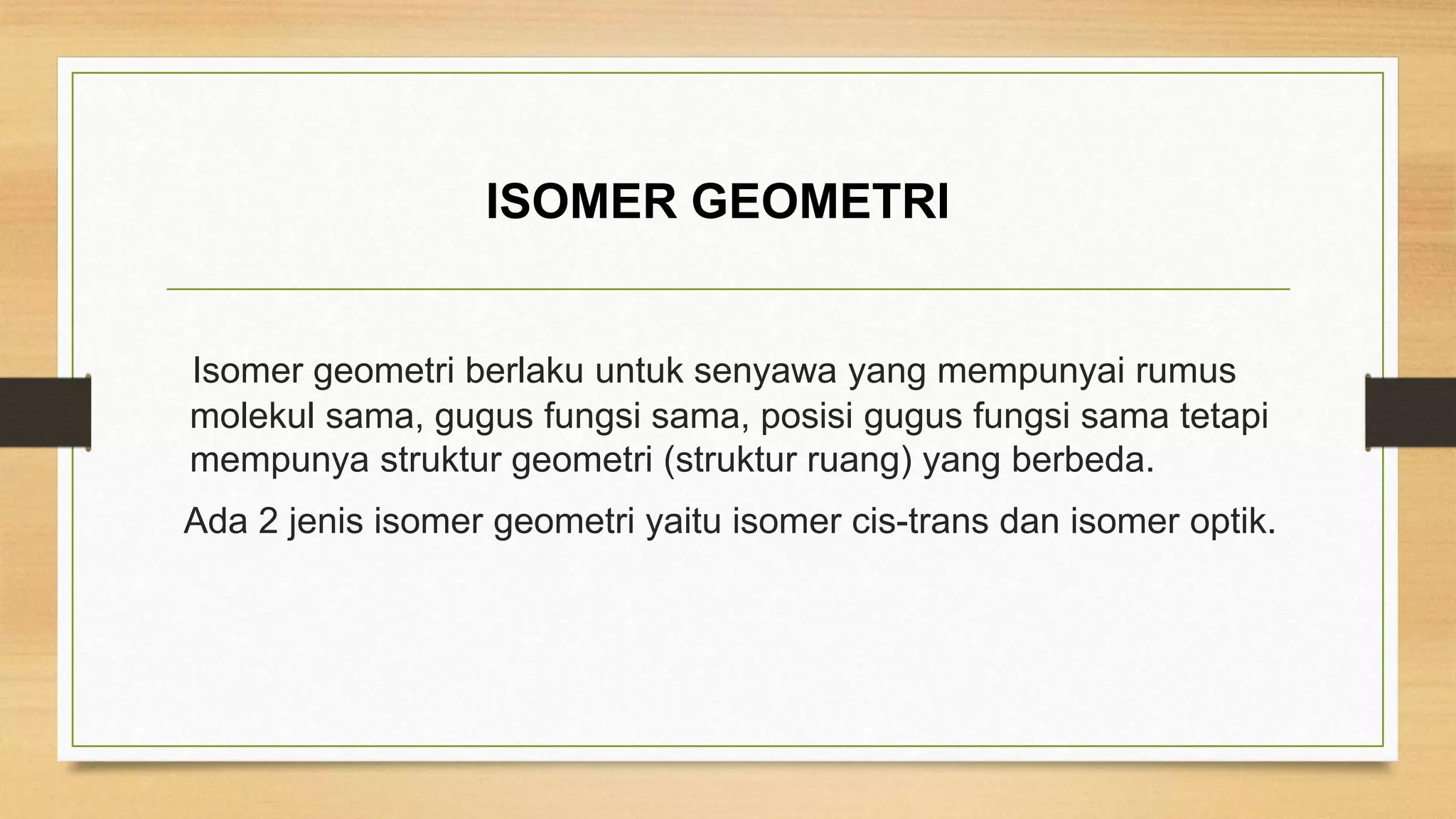 ISOMER GEOMETRI

Isomer geometri berlaku untuk senyawa yang mempunyai rumus molekul sama, gugus fungsi sama, posisi gugus fungsi sama tetapi mempunya struktur geometri (struktur ruang) yang berbeda.

Ada 2 jenis isomer geometri yaitu isomer cis-trans dan isomer optik.